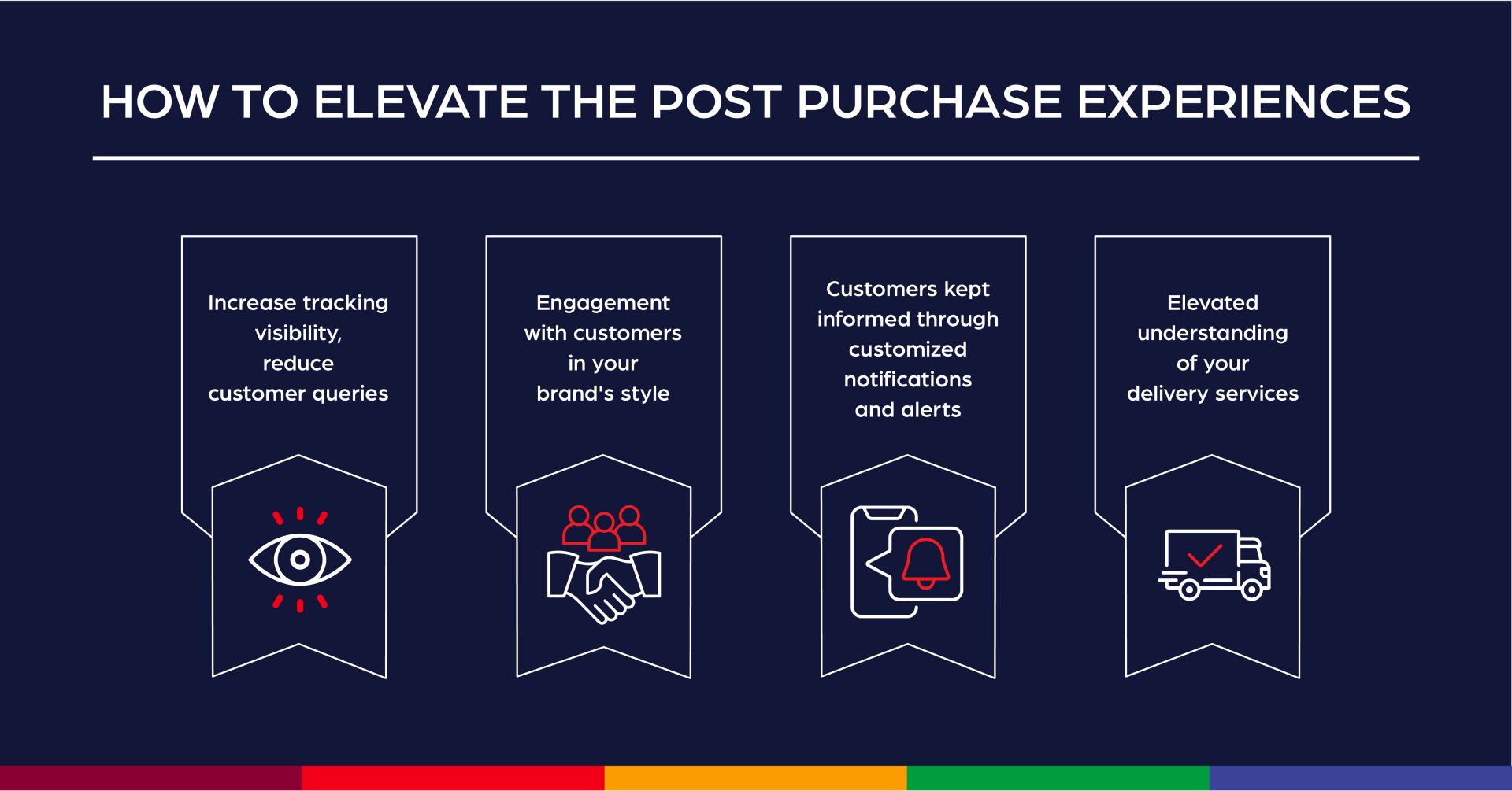 HOW TO ELEVATE THE POST PURCHASE EXPERIENCES

Increase tracking visibility, reduce customer queries

Engagement with customers in your brand's style

Customers kept informed through customized notifications and alerts

Elevated understanding of your delivery services